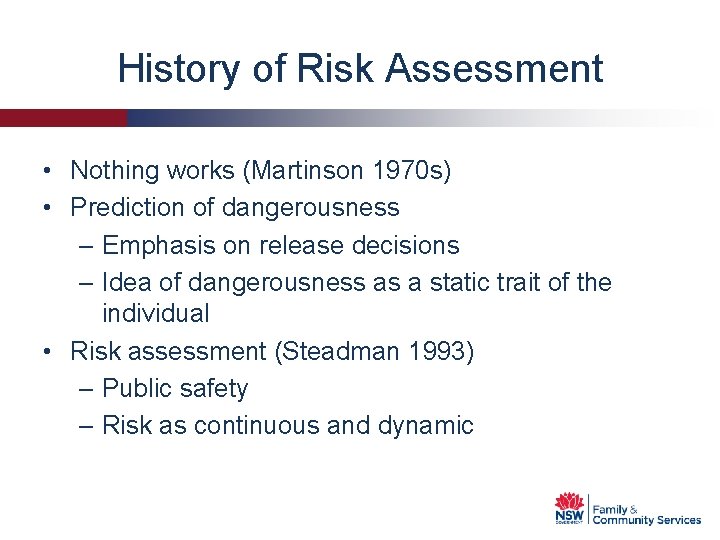 History of Risk Assessment

• Nothing works (Martinson 1970s)
• Prediction of dangerousness
– Emphasis on release decisions
– Idea of dangerousness as a static trait of the individual
• Risk assessment (Steadman 1993)
– Public safety
– Risk as continuous and dynamic

NSW GOVERNMENT Family & Community Services